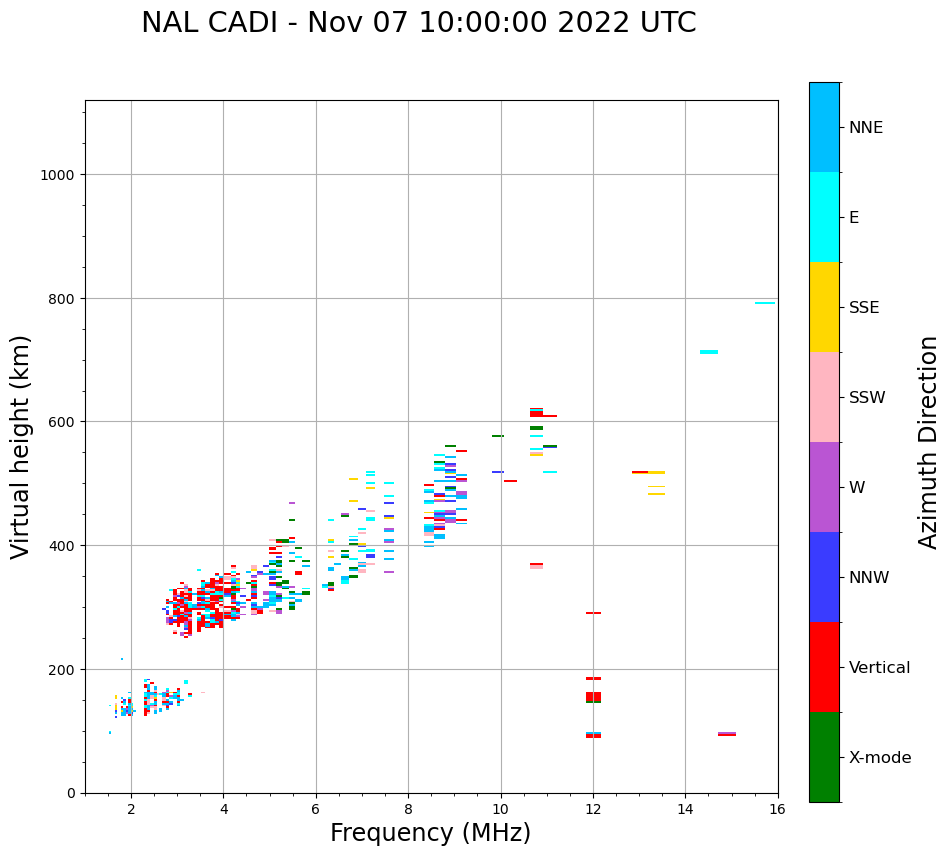 NAL CADI - Nov 07 10:00:00 2022 UTC

Virtual height (km)

1000
800
600
400
200
0

2
4
6
8
10
12
14
16

Frequency (MHz)

NNE
E
SSE
SSW
W
NNW
Vertical
X-mode

Azimuth Direction